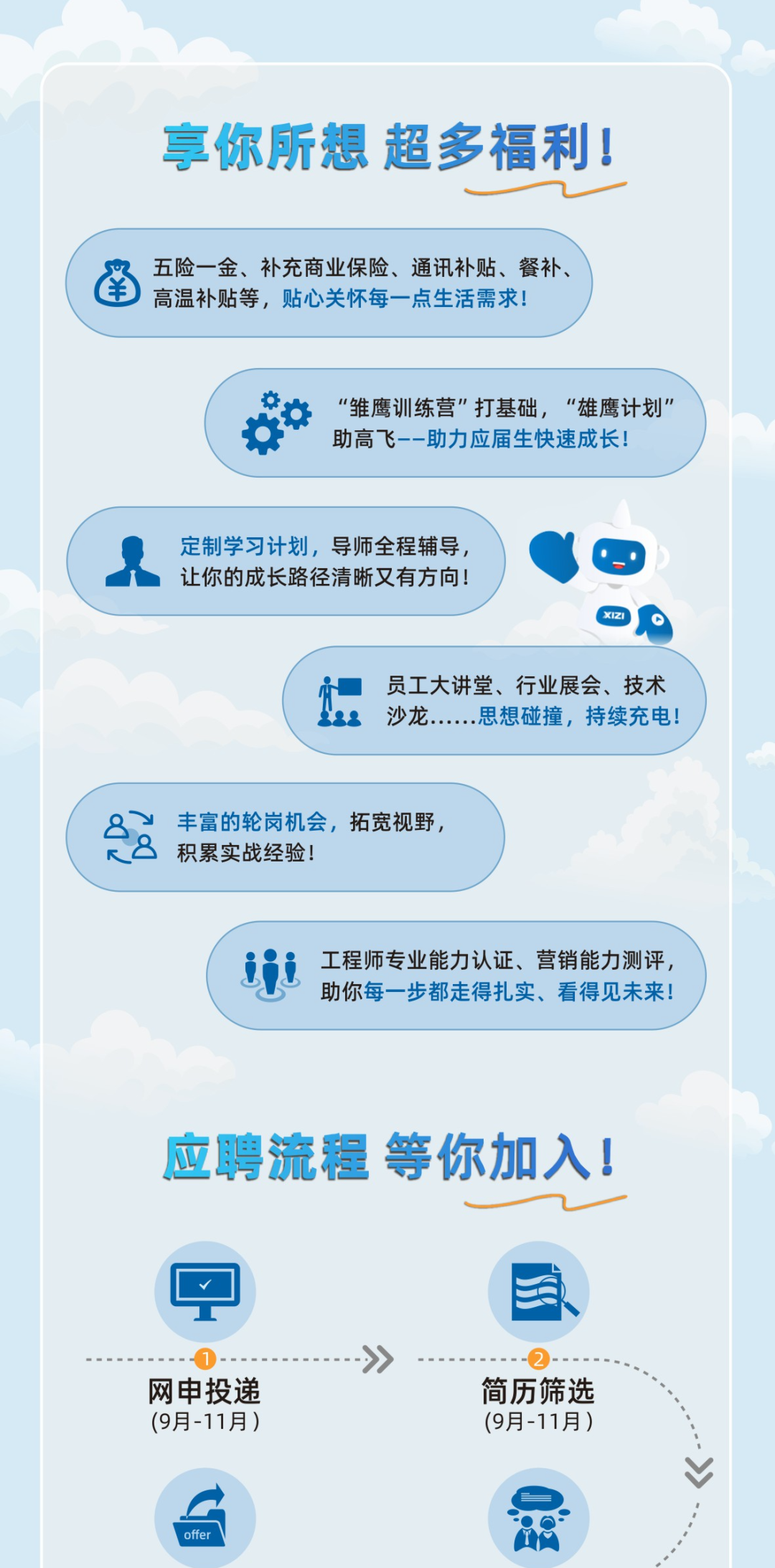 享你所想 超多福利！

五险一金、补充商业保险、通讯补贴、餐补、高温补贴等，贴心关怀每一点生活需求！

“雏鹰训练营”打基础，“雄鹰计划”助高飞——助力应届生快速成长！

定制学习计划，导师全程辅导，让你的成长路径清晰又有方向！

XIZI

员工大讲堂、行业展会、技术沙龙……思想碰撞，持续充电！

丰富的轮岗机会，拓宽视野，积累实战经验！

工程师专业能力认证、营销能力测评，助你每一步都走得扎实、看得见未来！

应聘流程 等你加入！

1
网申投递
(9月-11月)

2
简历筛选
(9月-11月)

offer